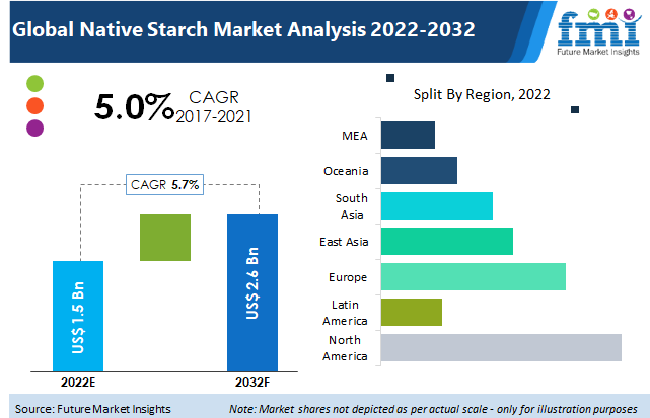 Global Native Starch Market Analysis 2022-2032

fmi
Future Market Insights

5.0% CAGR 2017-2021

CAGR 5.7%

US$ 1.5 Bn

US$ 2.6 Bn

2022E

2032F

Split By Region, 2022

MEA

Oceania

South Asia

East Asia

Europe

Latin America

North America

Source: Future Market Insights

Note: Market shares not depicted as per actual scale - only for illustration purposes